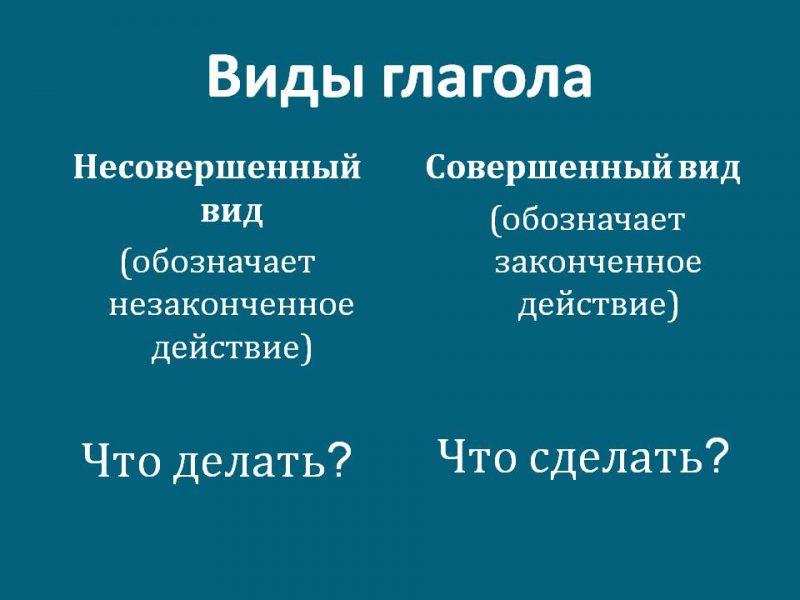 Виды глагола

Несовершенный вид

(обозначает незаконченное действие)

Что делать?

Совершенный вид

(обозначает законченное действие)

Что сделать?